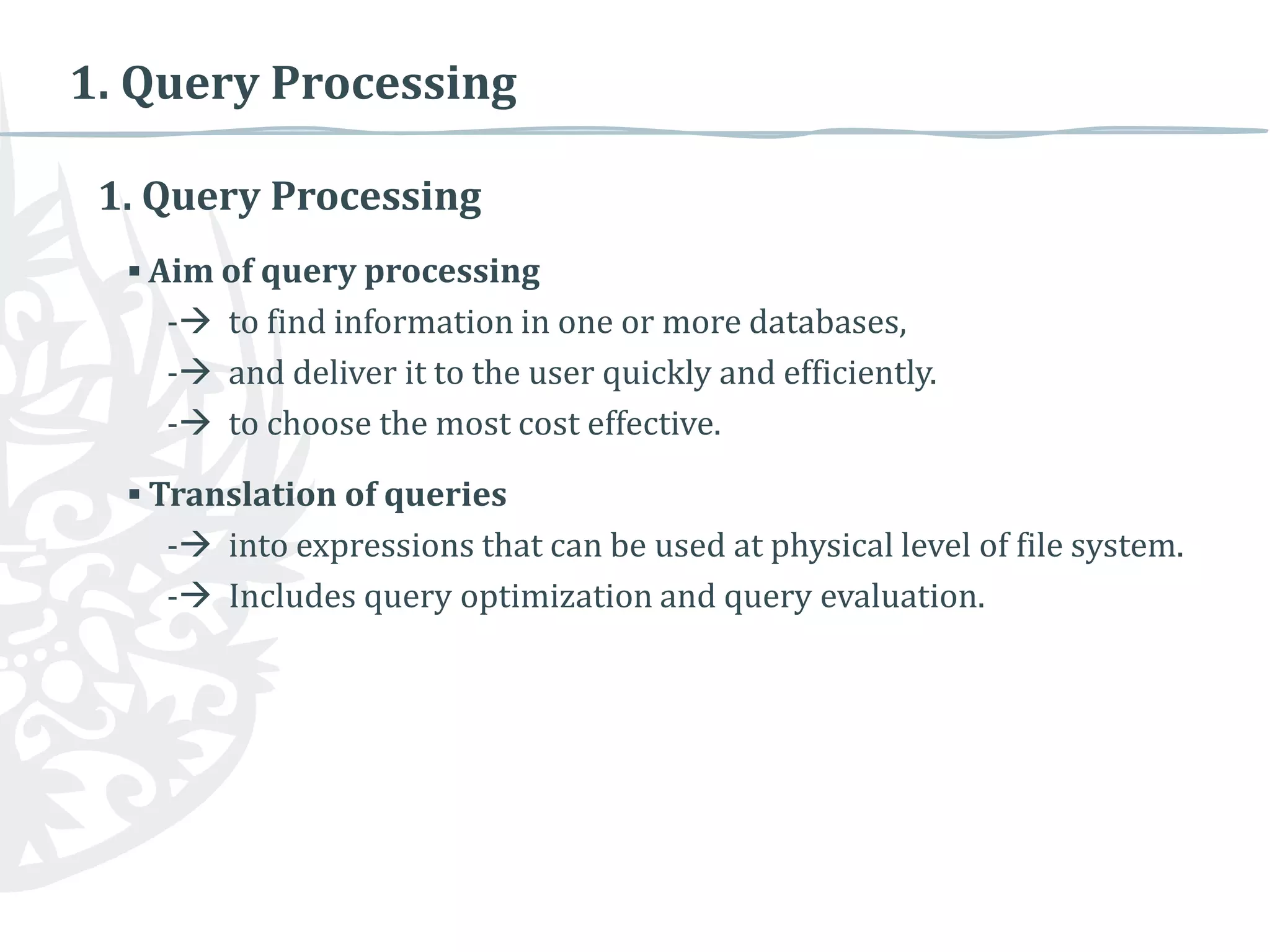 1. Query Processing

1. Query Processing

▪ Aim of query processing

-→ to find information in one or more databases,

-→ and deliver it to the user quickly and efficiently.

-→ to choose the most cost effective.

▪ Translation of queries

-→ into expressions that can be used at physical level of file system.

-→ Includes query optimization and query evaluation.